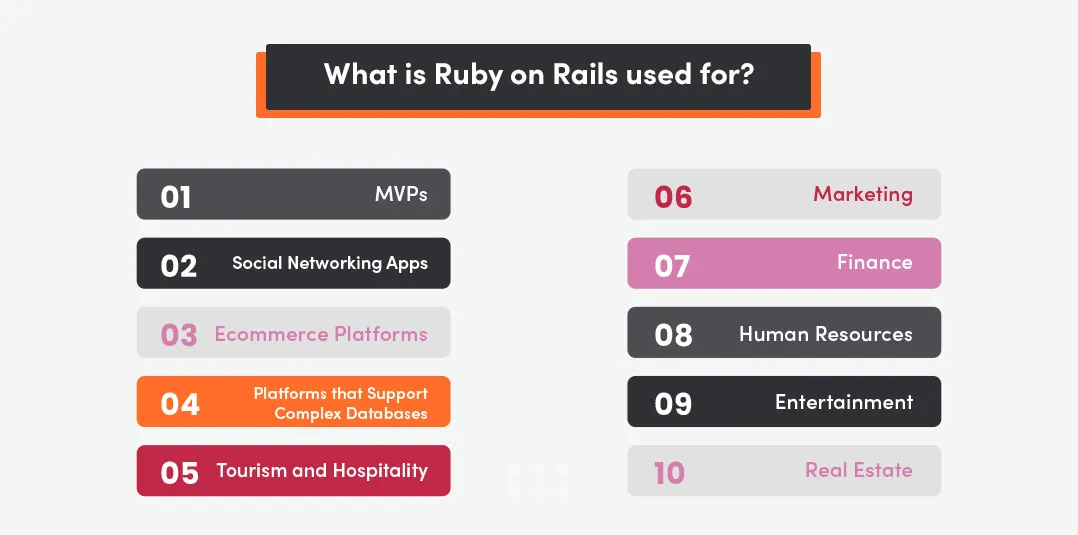 What is Ruby on Rails used for?

01 MVPs

02 Social Networking Apps

03 Ecommerce Platforms

04 Platforms that Support Complex Databases

05 Tourism and Hospitality

06 Marketing

07 Finance

08 Human Resources

09 Entertainment

10 Real Estate